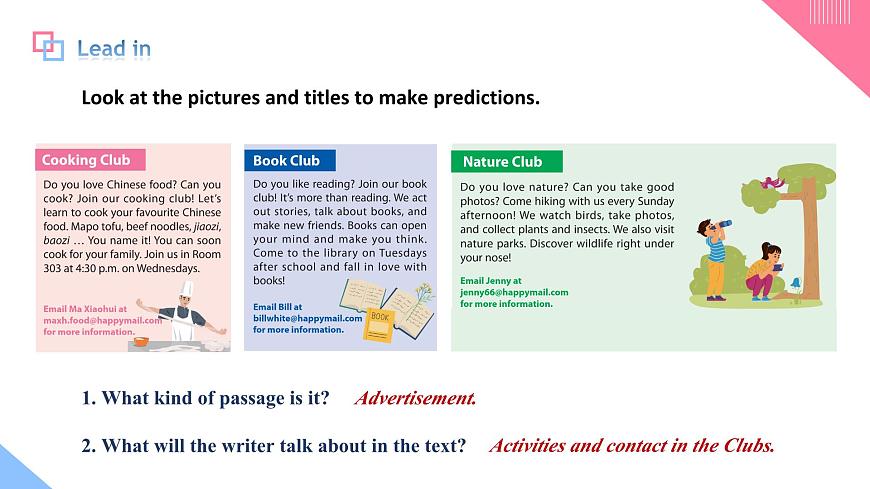 Lead in

Look at the pictures and titles to make predictions.

Cooking Club

Do you love Chinese food? Can you cook? Join our cooking club! Let's learn to cook your favourite Chinese food. Mapo tofu, beef noodles, jiaozi, baozi … You name it! You can soon cook for your family. Join us in Room 303 at 4:30 p.m. on Wednesdays.

Email Ma Xiaohui at maxh.food@happymail.com for more information.

Book Club

Do you like reading? Join our book club! It's more than reading. We act out stories, talk about books, and make new friends. Books can open your mind and make you think. Come to the library on Tuesdays after school and fall in love with books!

Email Bill at billwhite@happymail.com for more information.

BOOK

Nature Club

Do you love nature? Can you take good photos? Come hiking with us every Sunday afternoon! We watch birds, take photos, and collect plants and insects. We also visit nature parks. Discover wildlife right under your nose!

Email Jenny at jenny66@happymail.com for more information.

1. What kind of passage is it? Advertisement.

2. What will the writer talk about in the text? Activities and contact in the Clubs.